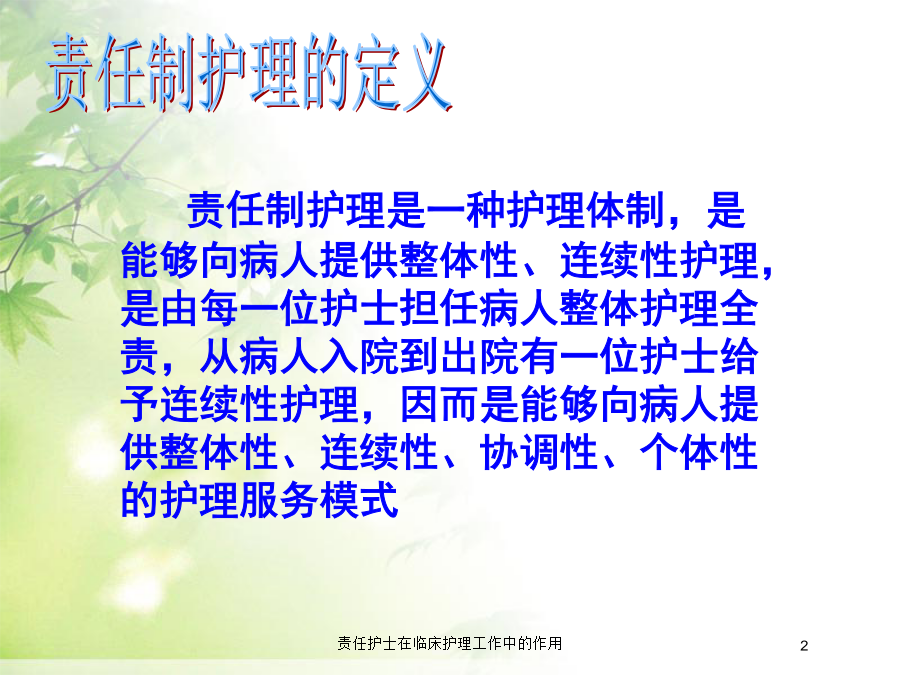 责任制护理的定义

责任制护理是一种护理体制，是能够向病人提供整体性、连续性护理，是由每一位护士担任病人整体护理全责，从病人入院到出院有一位护士给予连续性护理，因而是能够向病人提供整体性、连续性、协调性、个体性的护理服务模式

责任护士在临床护理工作中的作用

2